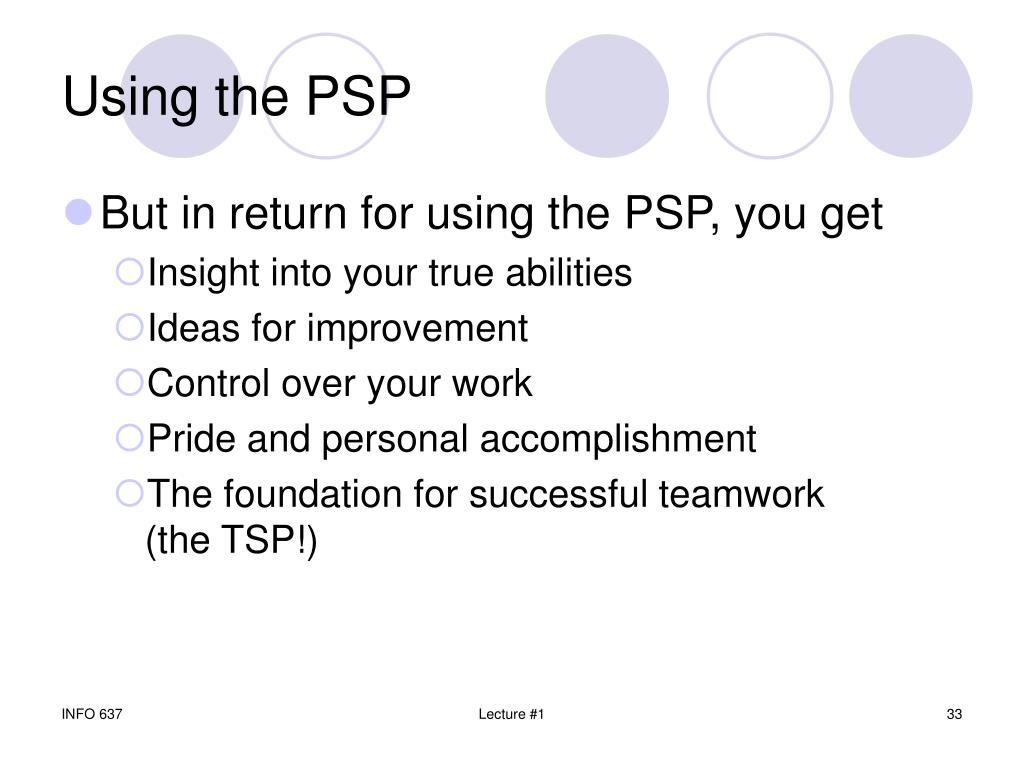 Using the PSP

But in return for using the PSP, you get

Insight into your true abilities

Ideas for improvement

Control over your work

Pride and personal accomplishment

The foundation for successful teamwork (the TSP!)

INFO 637

Lecture #1

33